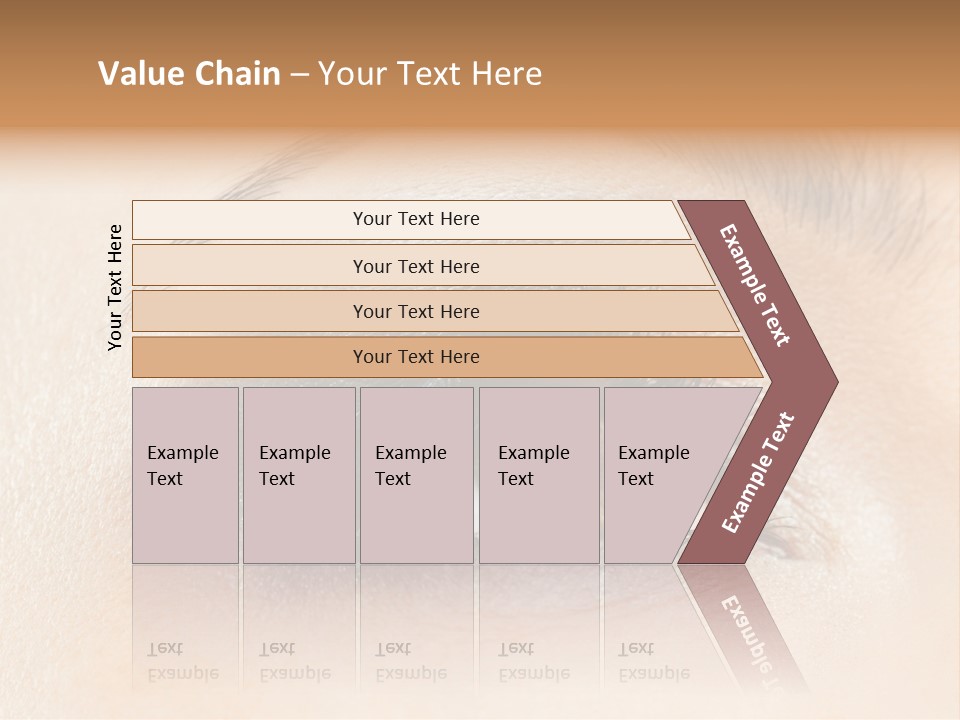 Value Chain – Your Text Here

Your Text Here

Your Text Here

Your Text Here

Your Text Here

Your Text Here

Example Text

Example Text

Example Text

Example Text

Example Text

Example Text

Example Text